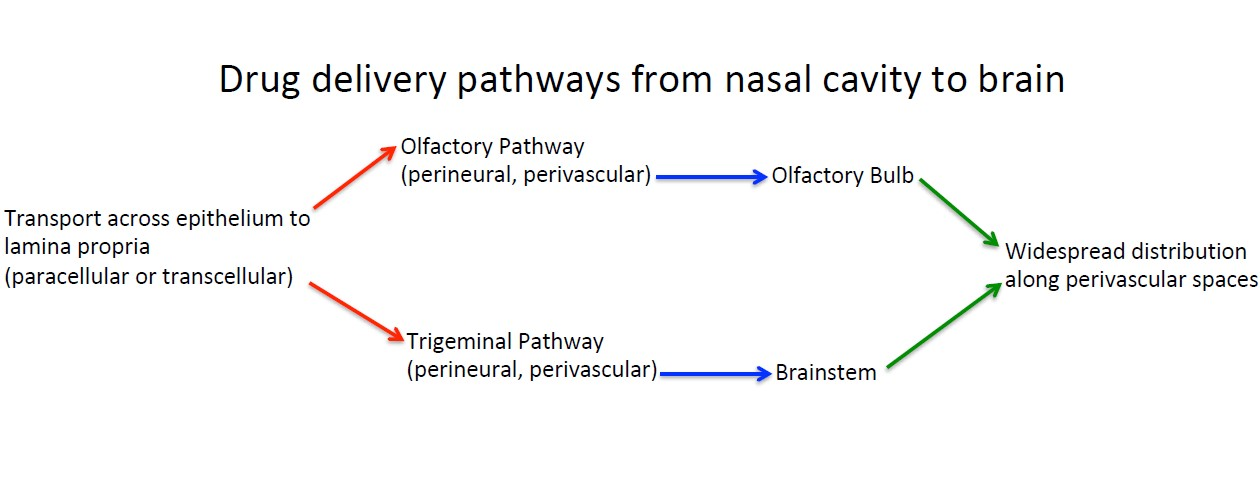 Drug delivery pathways from nasal cavity to brain

Transport across epithelium to lamina propria (paracellular or transcellular)

Olfactory Pathway (perineural, perivascular)

Olfactory Bulb

Trigeminal Pathway (perineural, perivascular)

Brainstem

Widespread distribution along perivascular spaces